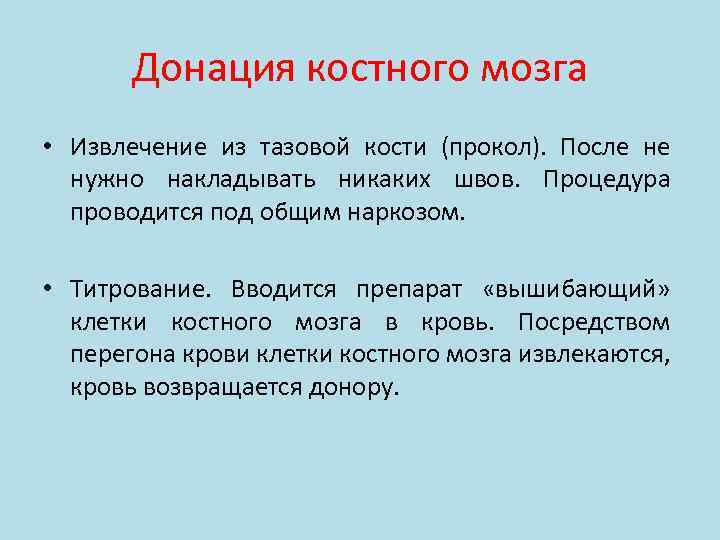 Донация костного мозга

• Извлечение из тазовой кости (прокол). После не нужно накладывать никаких швов. Процедура проводится под общим наркозом.

• Титрование. Вводится препарат «вышибающий» клетки костного мозга в кровь. Посредством перегона крови клетки костного мозга извлекаются, кровь возвращается донору.